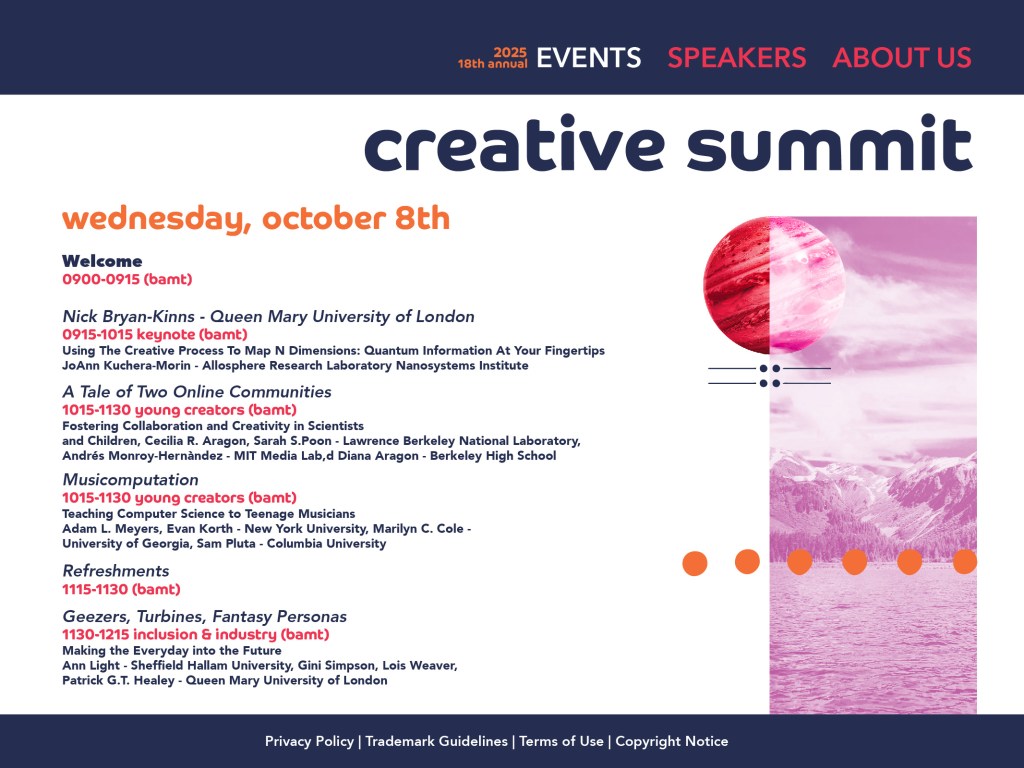 2025
18th annual EVENTS SPEAKERS ABOUT US

creative summit

wednesday, october 8th

Welcome
0900-0915 (bamt)

Nick Bryan-Kinns - Queen Mary University of London
0915-1015 keynote (bamt)
Using The Creative Process To Map N Dimensions: Quantum Information At Your Fingertips
JoAnn Kuchera-Morin - Allosphere Research Laboratory Nanosystems Institute

A Tale of Two Online Communities
1015-1130 young creators (bamt)
Fostering Collaboration and Creativity in Scientists and Children, Cecilia R. Aragon, Sarah S.Poon - Lawrence Berkeley National Laboratory, Andrés Monroy-Hernàndez - MIT Media Lab,d Diana Aragon - Berkeley High School

Musicomputation
1015-1130 young creators (bamt)
Teaching Computer Science to Teenage Musicians
Adam L. Meyers, Evan Korth - New York University, Marilyn C. Cole - University of Georgia, Sam Pluta - Columbia University

Refreshments
1115-1130 (bamt)

Geezers, Turbines, Fantasy Personas
1130-1215 inclusion & industry (bamt)
Making the Everyday into the Future
Ann Light - Sheffield Hallam University, Gini Simpson, Lois Weaver, Patrick G.T. Healey - Queen Mary University of London

Privacy Policy | Trademark Guidelines | Terms of Use | Copyright Notice